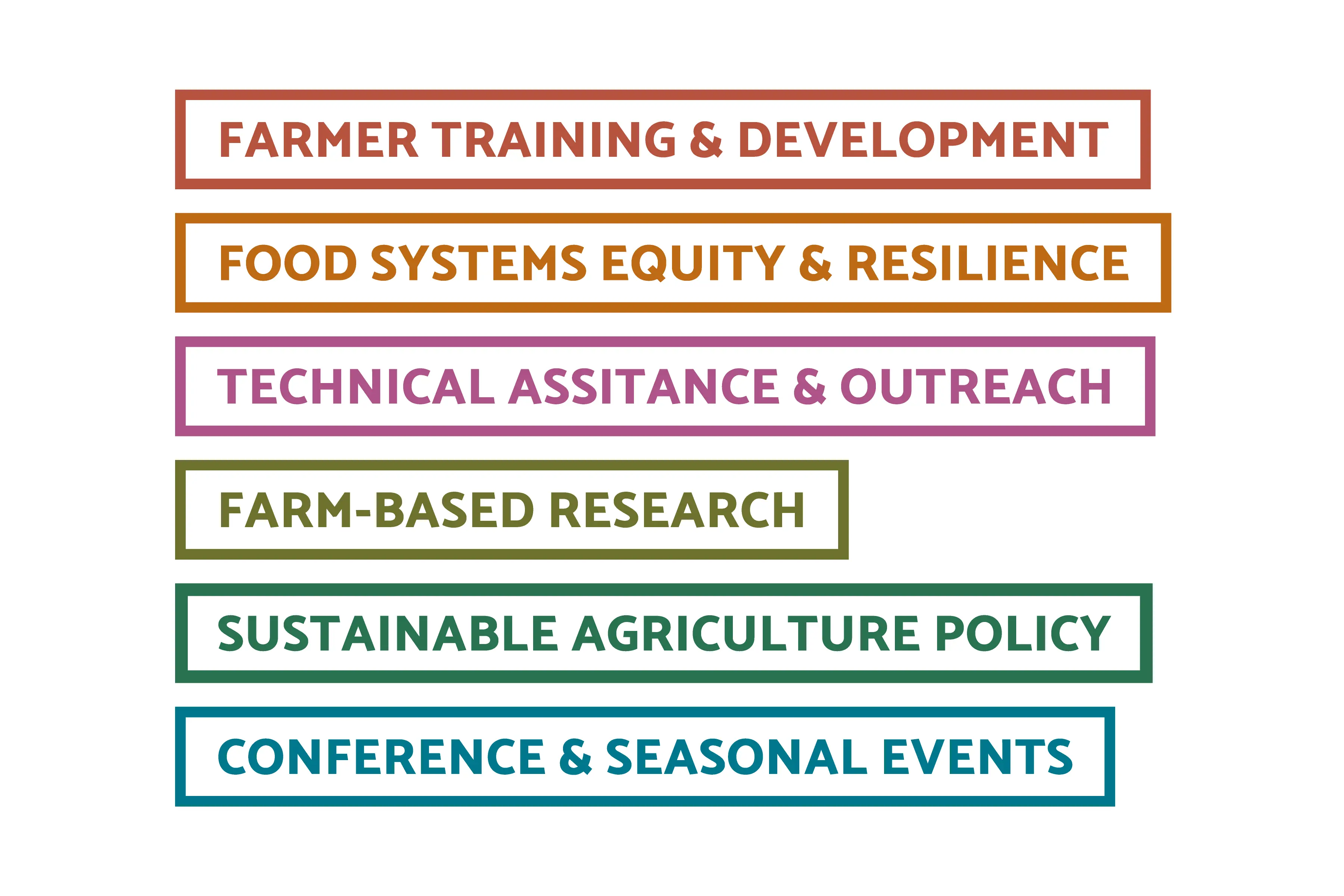 FARMER TRAINING & DEVELOPMENT

FOOD SYSTEMS EQUITY & RESILIENCE

TECHNICAL ASSITANCE & OUTREACH

FARM-BASED RESEARCH

SUSTAINABLE AGRICULTURE POLICY

CONFERENCE & SEASONAL EVENTS